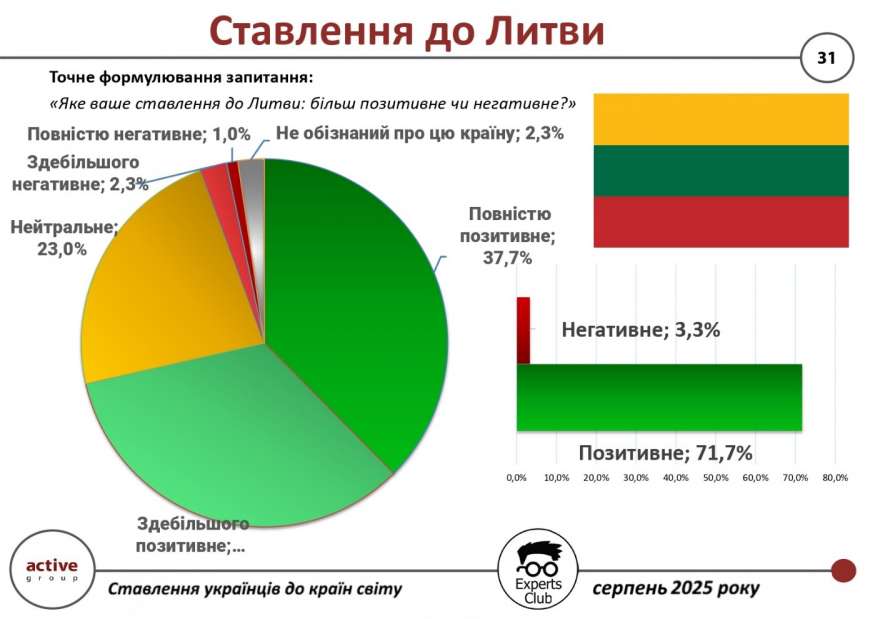 Ставлення до Литви

31

Точне формулювання запитання:

«Яке ваше ставлення до Литви: більш позитивне чи негативне?»

Повністю негативне; 1,0%

Не обізнаний про цю країну; 2,3%

Здебільшого негативне; 2,3%

Нейтральне; 23,0%

Повністю позитивне; 37,7%

Здебільшого позитивне;...

Негативне; 3,3%

Позитивне; 71,7%

0,0% 10,0% 20,0% 30,0% 40,0% 50,0% 60,0% 70,0% 80,0%

active group

Ставлення українців до країн світу

Experts Club

серпень 2025 року